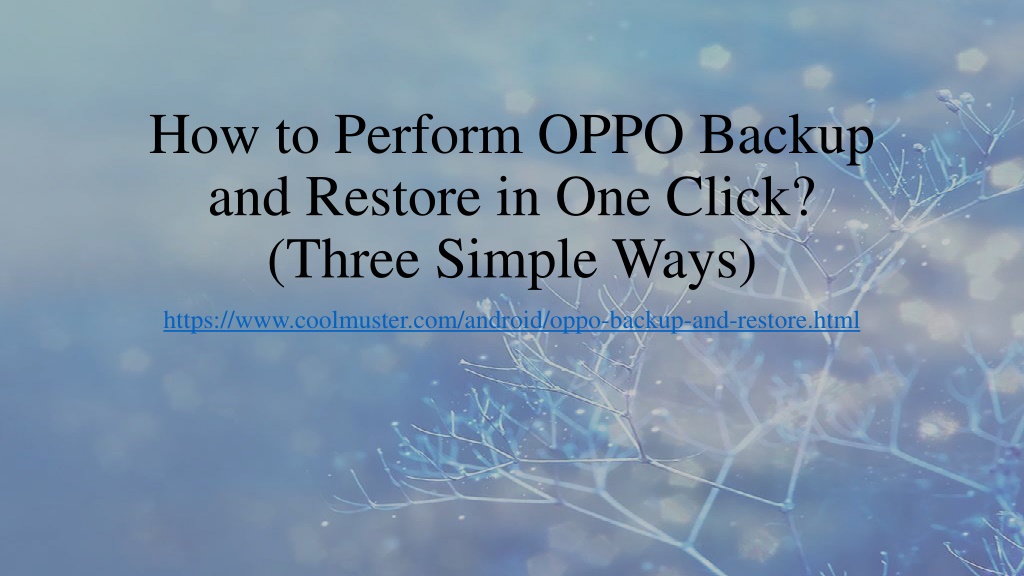 How to Perform OPPO Backup and Restore in One Click? (Three Simple Ways)

https://www.coolmuster.com/android/oppo-backup-and-restore.html